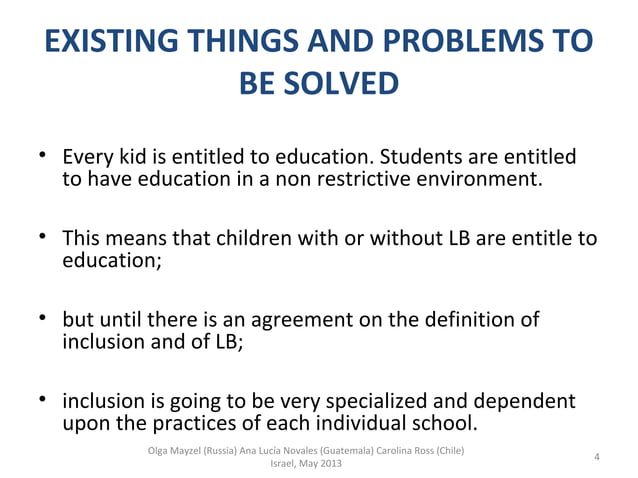 EXISTING THINGS AND PROBLEMS TO BE SOLVED

• Every kid is entitled to education. Students are entitled to have education in a non restrictive environment.

• This means that children with or without LB are entitle to education;

• but until there is an agreement on the definition of inclusion and of LB;

• inclusion is going to be very specialized and dependent upon the practices of each individual school.

Olga Mayzel (Russia) Ana Lucía Novales (Guatemala) Carolina Ross (Chile)
Israel, May 2013

4